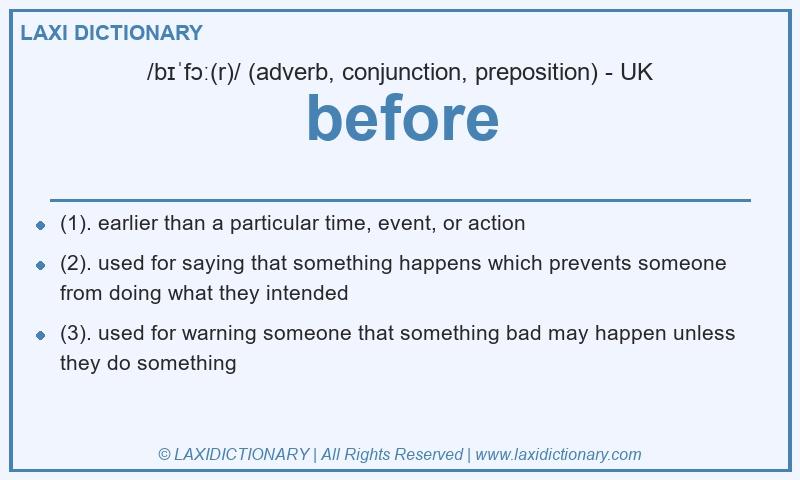 LAXI DICTIONARY

/bɪˈfɔː(r)/ (adverb, conjunction, preposition) - UK

before

- (1). earlier than a particular time, event, or action
- (2). used for saying that something happens which prevents someone from doing what they intended
- (3). used for warning someone that something bad may happen unless they do something

© LAXIDICTIONARY | All Rights Reserved | www.laxidictionary.com